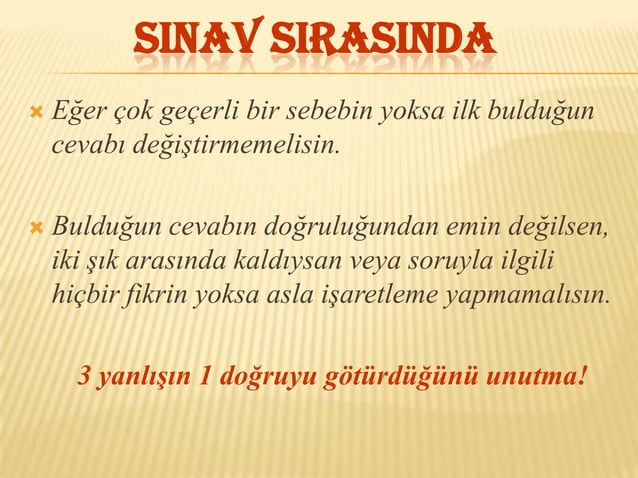 SINAV SIRASINDA

Eğer çok geçerli bir sebebin yoksa ilk bulduğun cevabı değiştirmemelisin.

Bulduğun cevabın doğruluğundan emin değilsen, iki şık arasında kaldıysan veya soruyla ilgili hiçbir fikrin yoksa asla işaretleme yapmamalısın.

3 yanlışın 1 doğruyu götürdüğünü unutma!